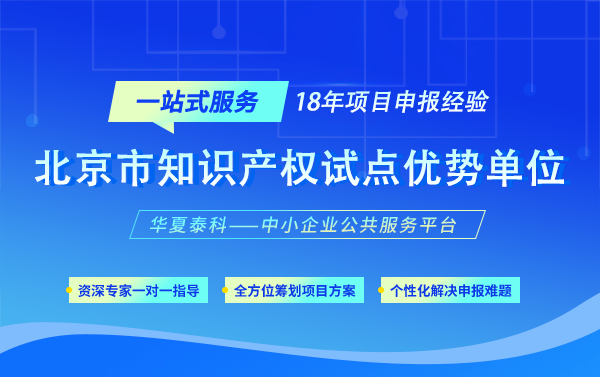 一站式服务 18年项目申报经验

北京市知识产权试点优势单位

华夏泰科——中小企业公共服务平台

资深专家一对一指导

全方位筹划项目方案

个性化解决申报难题